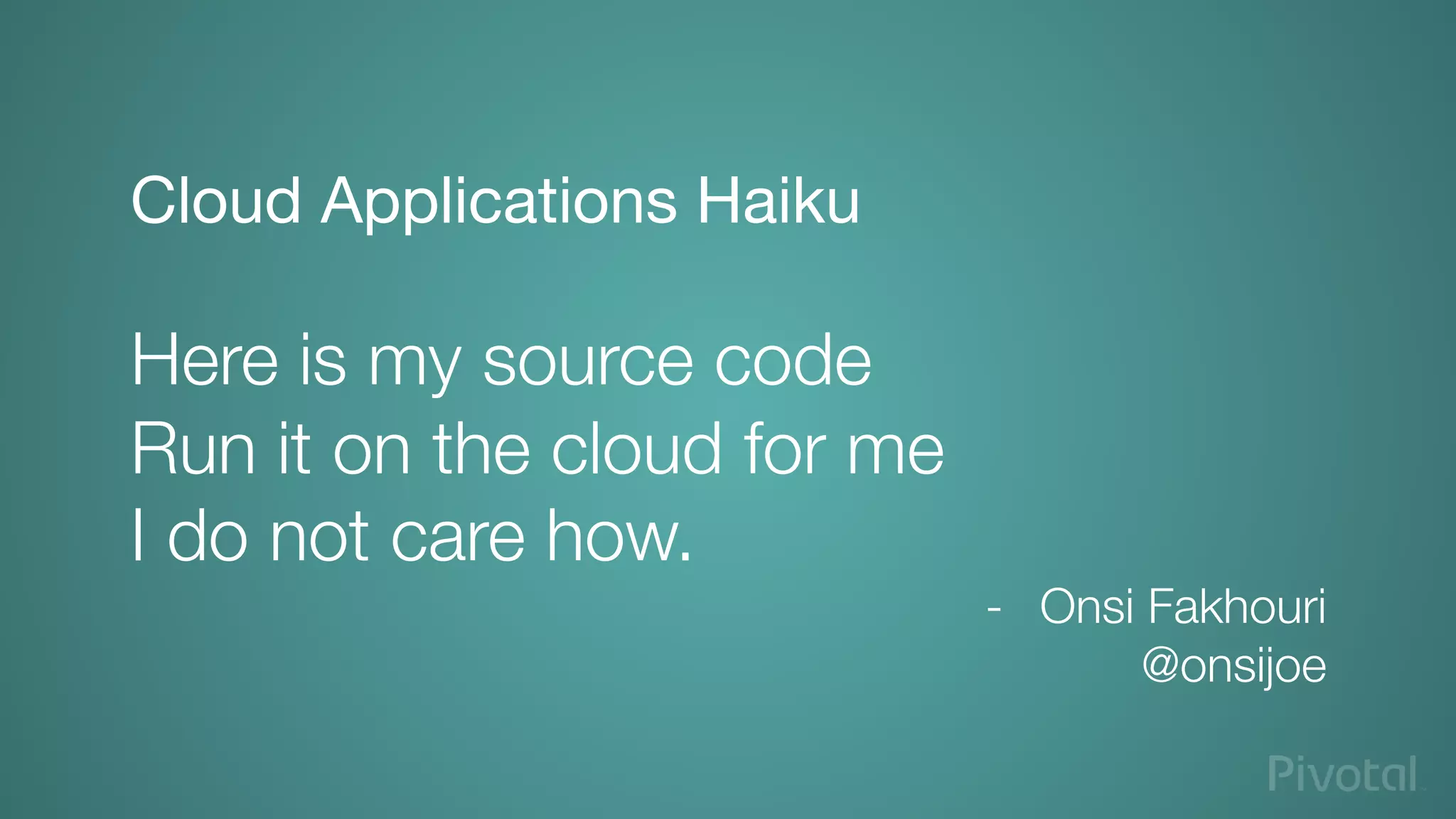 Cloud Applications Haiku

Here is my source code
Run it on the cloud for me
I do not care how.

- Onsi Fakhouri
@onsijoe

Pivotal